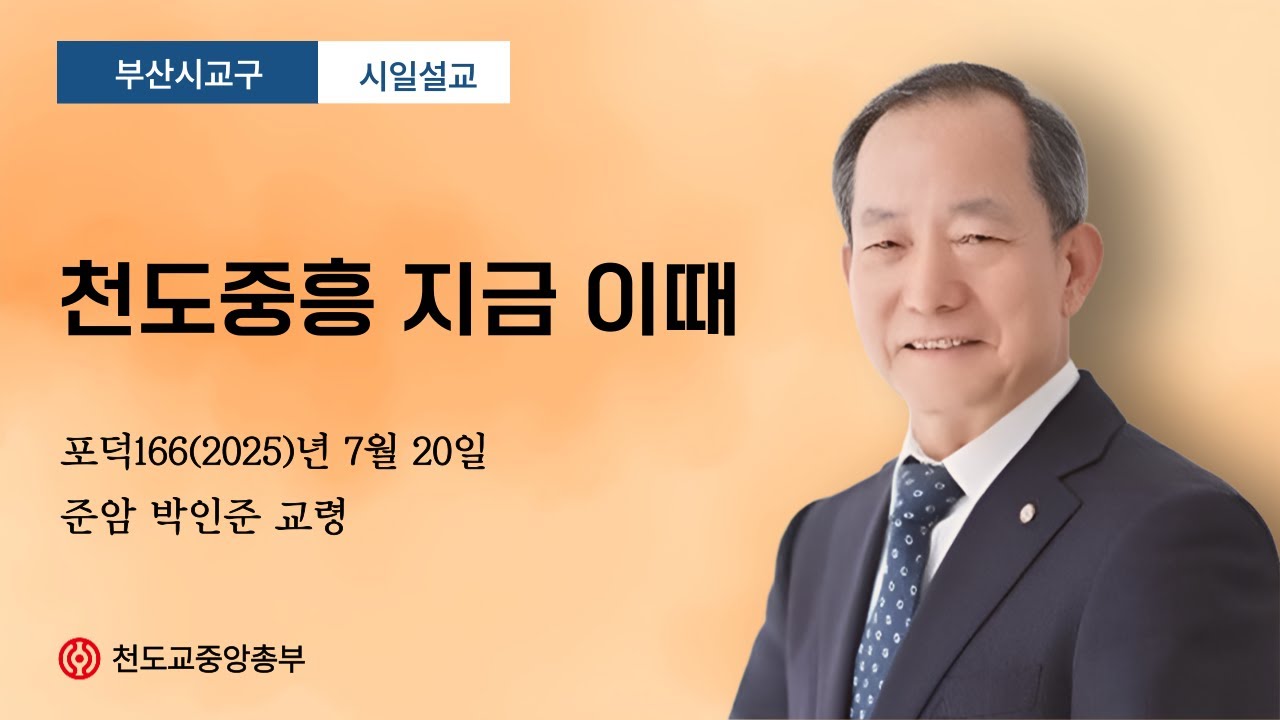 부산시교구 시일설교

천도중흥 지금 이때

포덕166(2025)년 7월 20일

준암 박인준 교령

천도교중앙총부